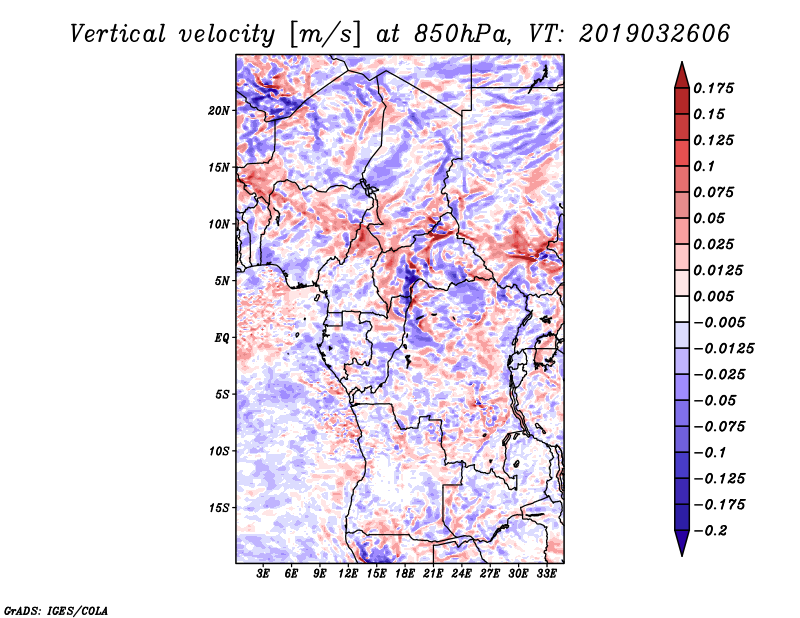 Vertical velocity [m/s] at 850hPa, VT: 2019032606

20N
15N
10N
5N
EQ
5S
10S
15S

3E 6E 9E 12E 15E 18E 21E 24E 27E 30E 33E

0.175
0.15
0.125
0.1
0.075
0.05
0.025
0.0125
0.005
−0.005
−0.0125
−0.025
−0.05
−0.075
−0.1
−0.125
−0.175
−0.2

GrADS: IGES/COLA